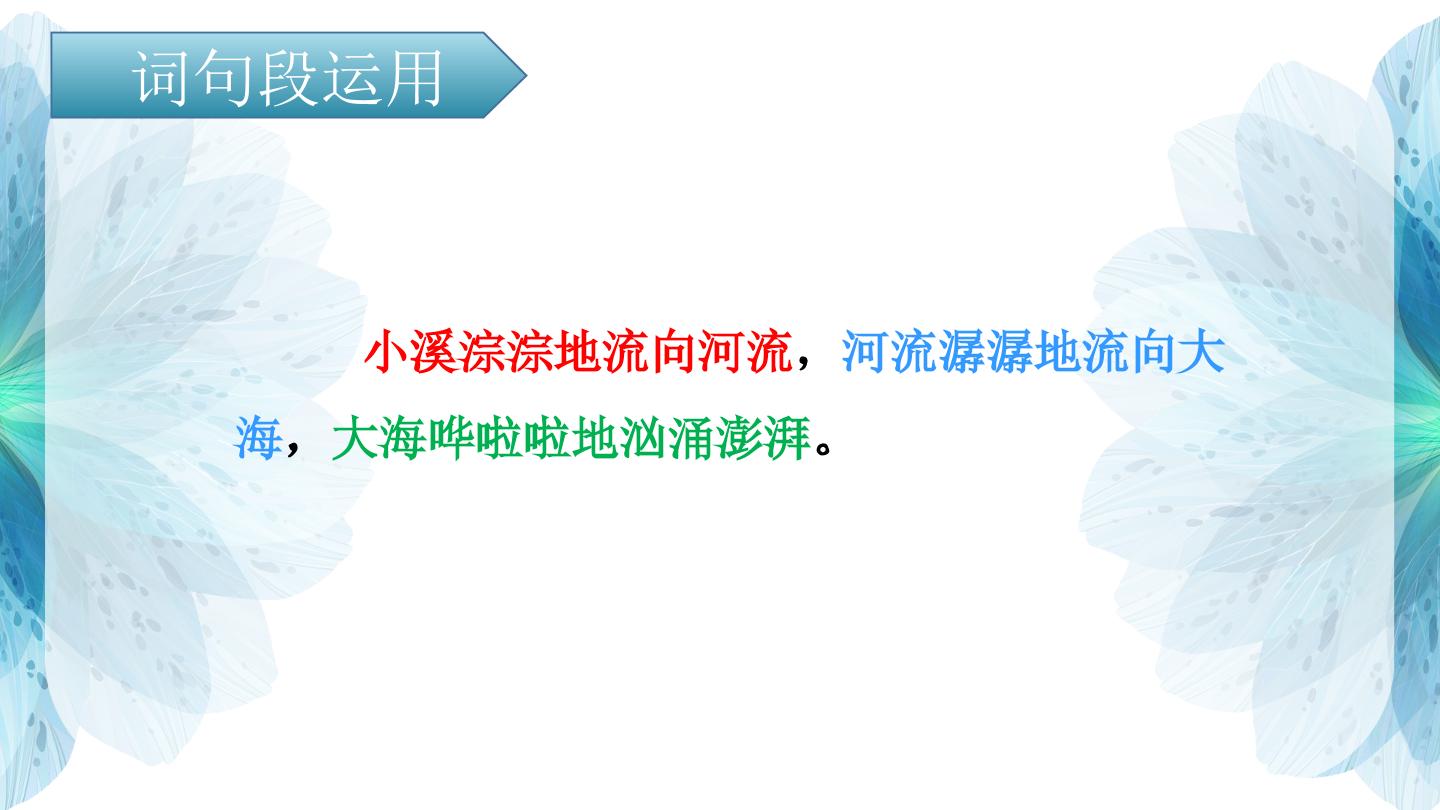 词句段运用

小溪淙淙地流向河流，河流潺潺地流向大海，大海哗啦啦地汹涌澎湃。